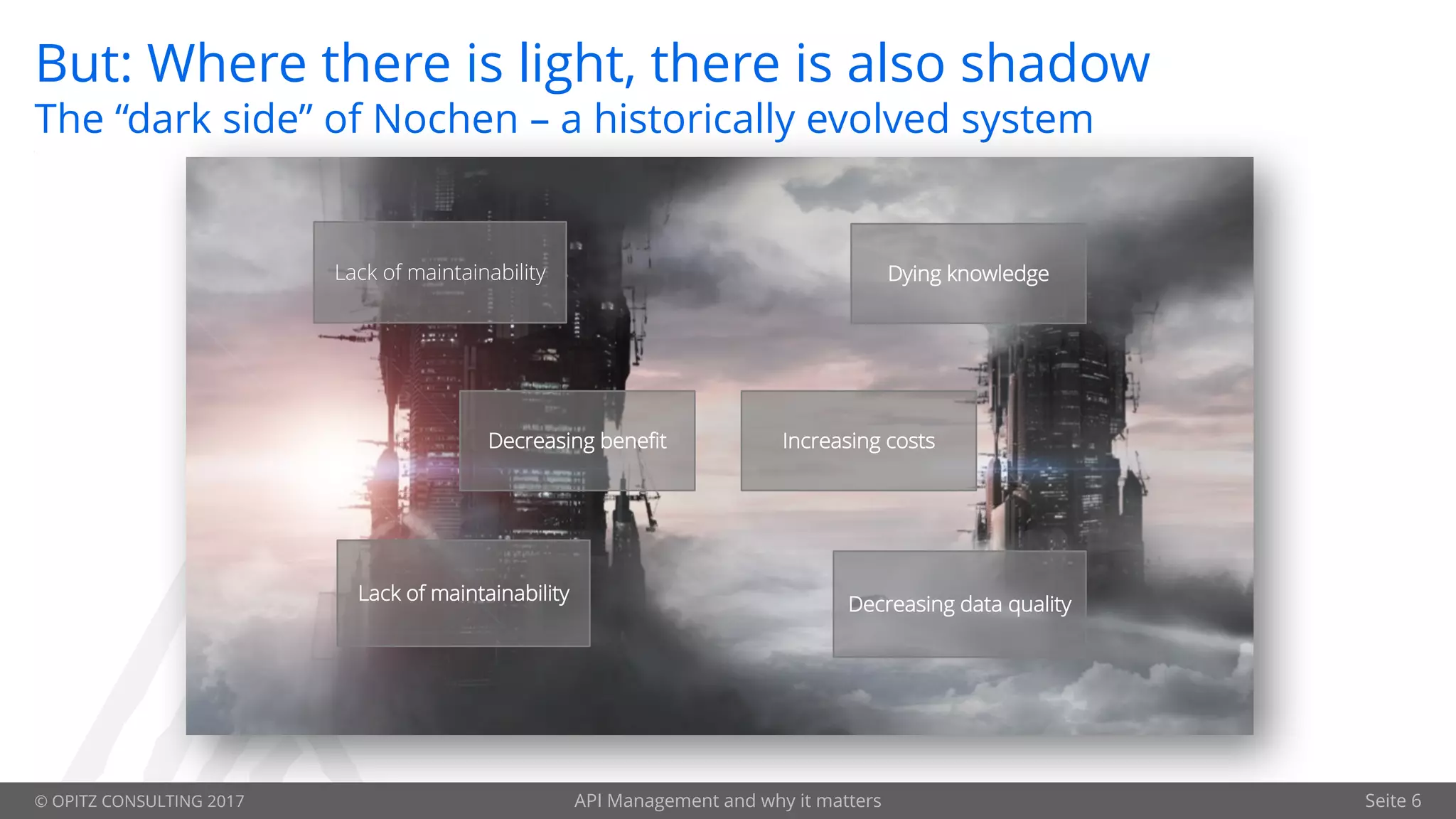 But: Where there is light, there is also shadow

The “dark side” of Nochen – a historically evolved system

Lack of maintainability

Dying knowledge

Decreasing benefit

Increasing costs

Lack of maintainability

Decreasing data quality

© OPITZ CONSULTING 2017

API Management and why it matters

Seite 6